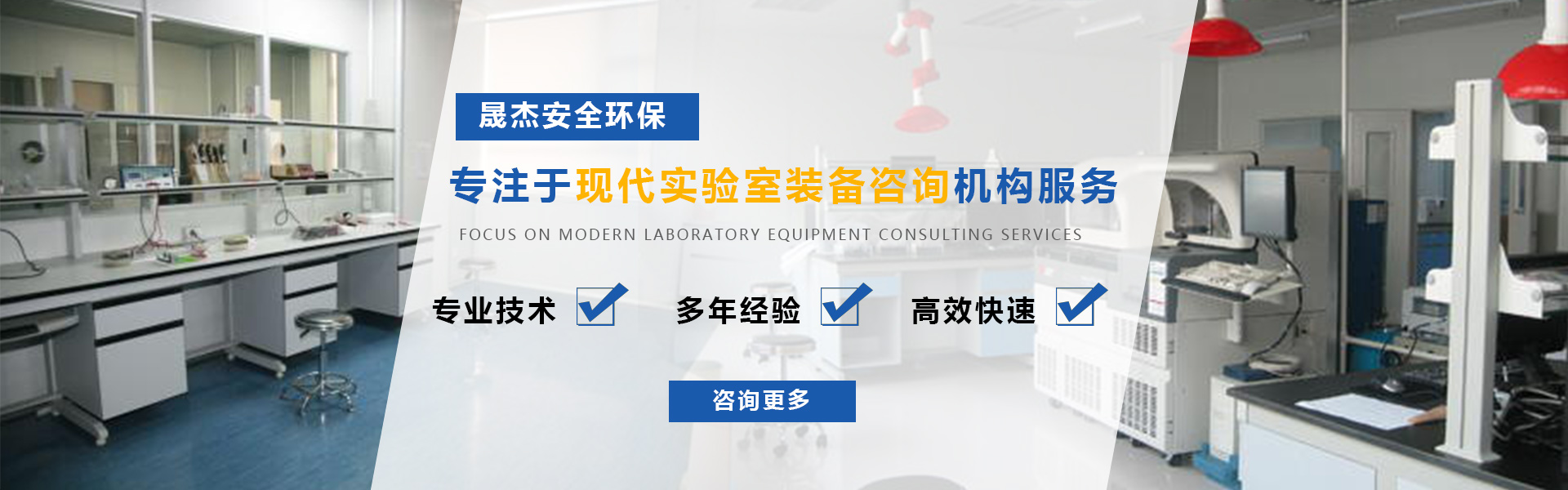 晟杰安全环保

专注于现代实验室装备咨询机构服务

FOCUS ON MODERN LABORATORY EQUIPMENT CONSULTING SERVICES

专业技术 多年经验 高效快速

咨询更多